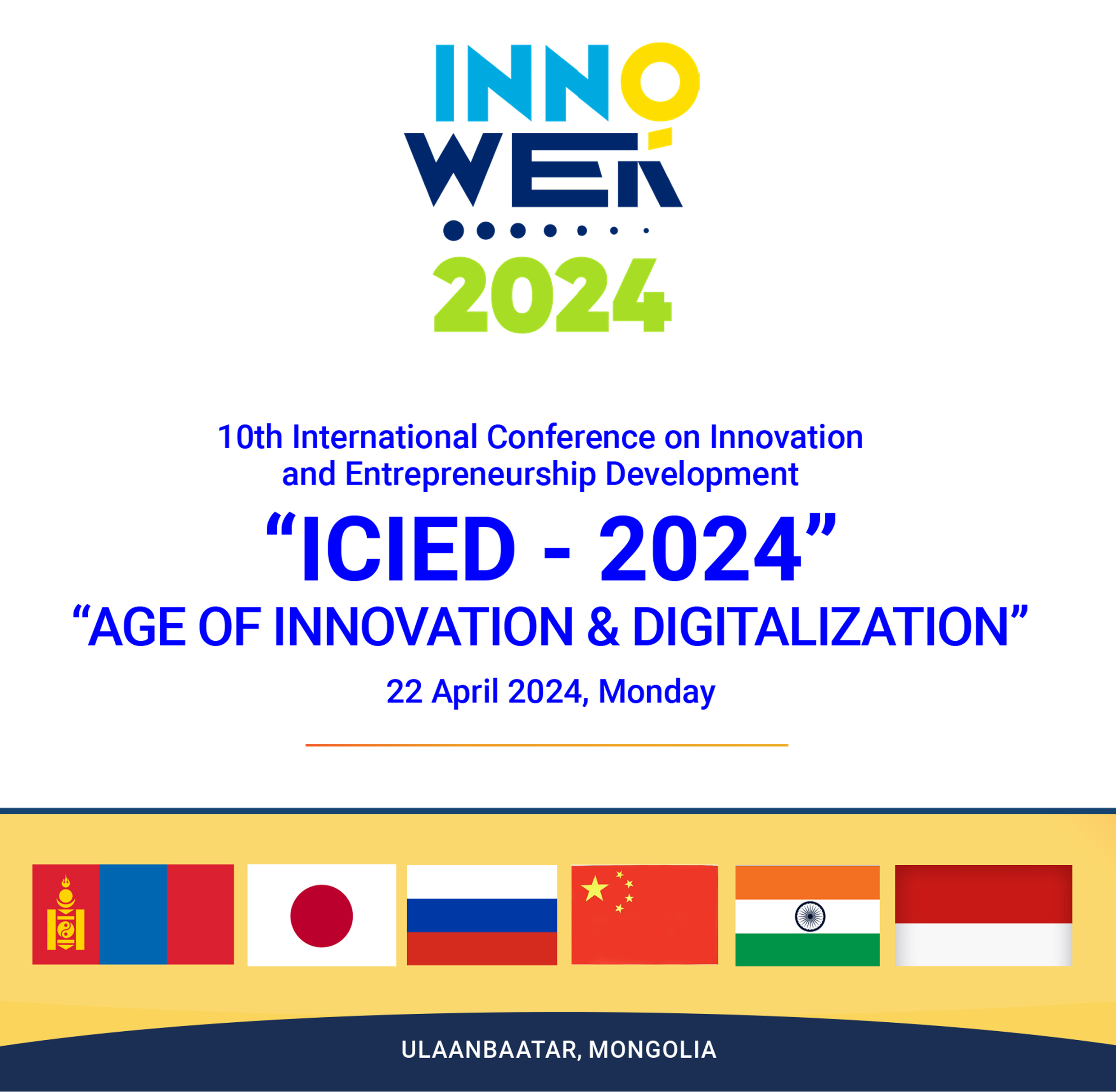 INNO WEEK 2024

10th International Conference on Innovation and Entrepreneurship Development

“ICIED - 2024”

“AGE OF INNOVATION & DIGITALIZATION”

22 April 2024, Monday

ULAANBAATAR, MONGOLIA